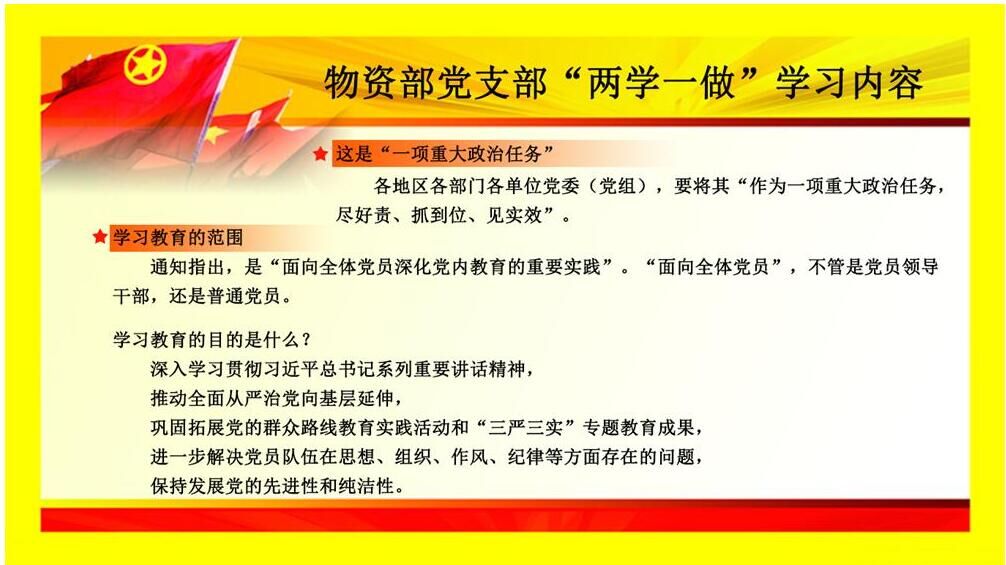 物资部党支部“两学一做”学习内容

这是“一项重大政治任务”

各地区各部门各单位党委（党组），要将其“作为一项重大政治任务，尽好责、抓到位、见实效”。

学习教育的范围

通知指出，是“面向全体党员深化党内教育的重要实践”。“面向全体党员”，不管是党员领导干部，还是普通党员。

学习教育的目的是什么？

深入学习贯彻习近平总书记系列重要讲话精神，
推动全面从严治党向基层延伸，
巩固拓展党的群众路线教育实践活动和“三严三实”专题教育成果，
进一步解决党员队伍在思想、组织、作风、纪律等方面存在的问题，
保持发展党的先进性和纯洁性。